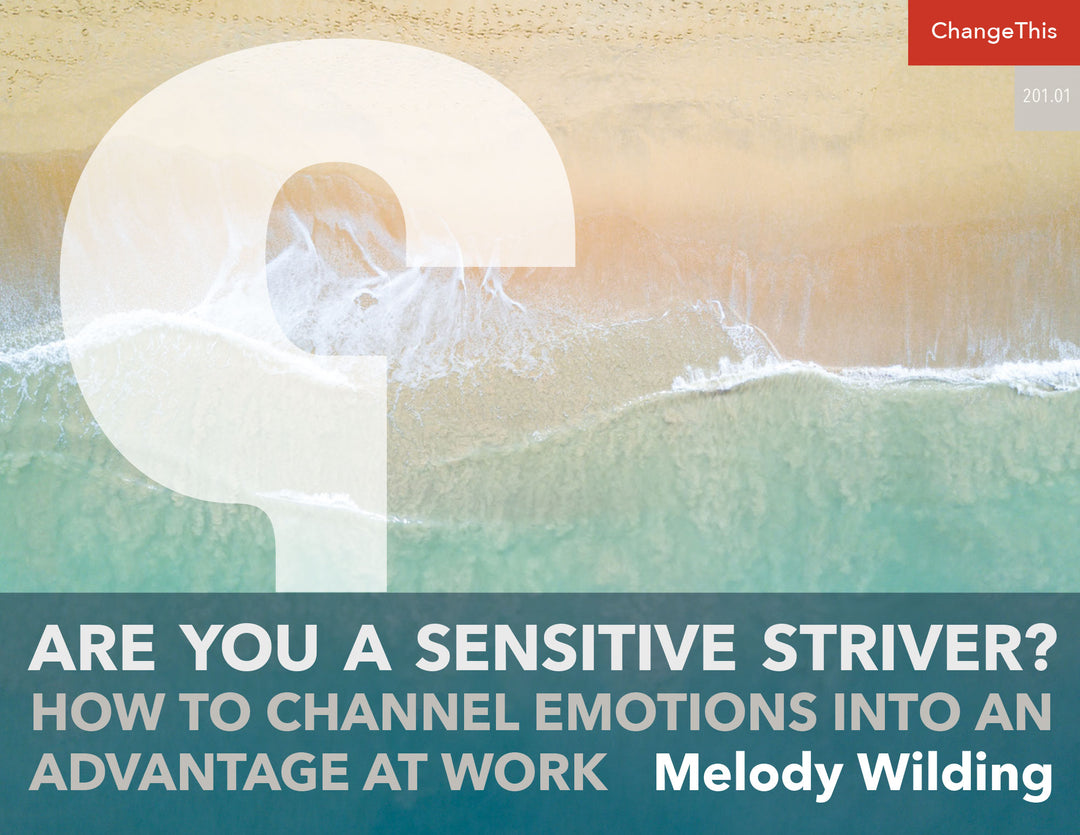 ChangeThis

201.01

ARE YOU A SENSITIVE STRIVER?

HOW TO CHANNEL EMOTIONS INTO AN ADVANTAGE AT WORK

Melody Wilding